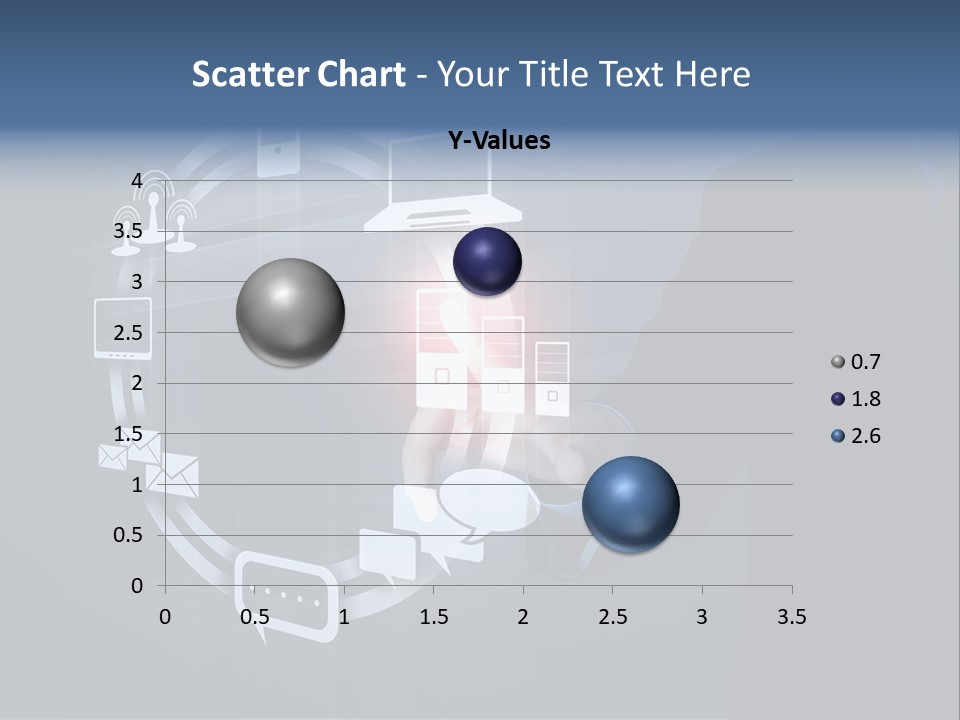 Scatter Chart - Your Title Text Here

Y-Values

4
3.5
3
2.5
2
1.5
1
0.5
0

0 0.5 1 1.5 2 2.5 3 3.5

0.7
1.8
2.6